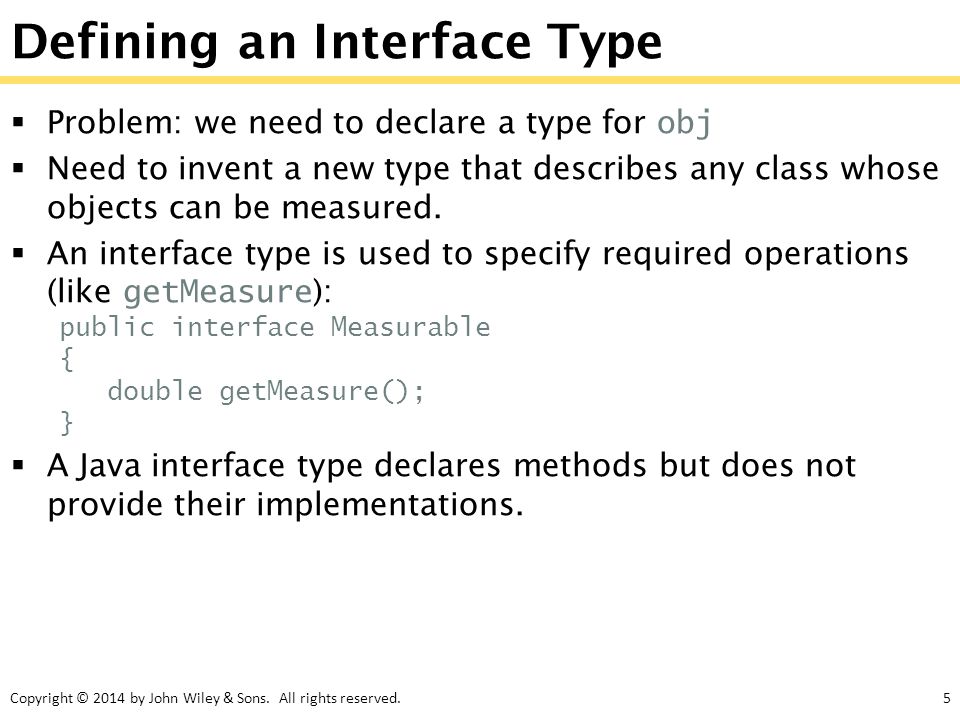 Defining an Interface Type

▪ Problem: we need to declare a type for obj

▪ Need to invent a new type that describes any class whose objects can be measured.

▪ An interface type is used to specify required operations (like getMeasure):

public interface Measurable
{
   double getMeasure();
}

▪ A Java interface type declares methods but does not provide their implementations.

Copyright © 2014 by John Wiley & Sons. All rights reserved.

5